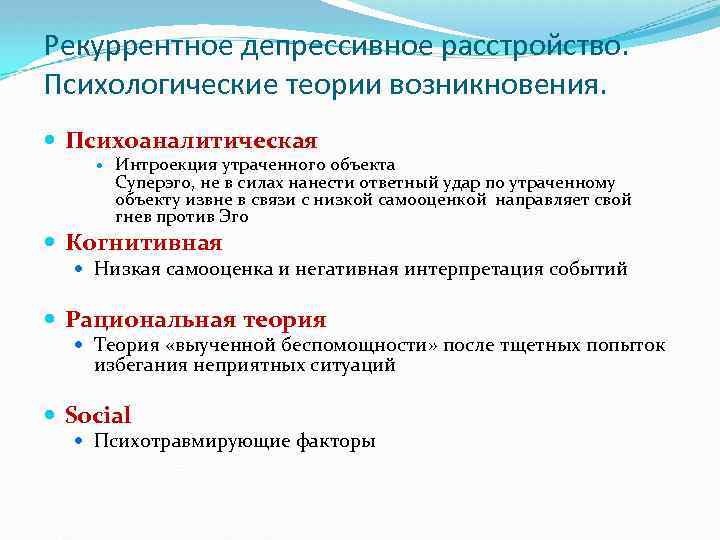 Рекуррентное депрессивное расстройство. Психологические теории возникновения.

Психоаналитическая

Интроекция утраченного объекта
Суперэго, не в силах нанести ответный удар по утраченному объекту извне в связи с низкой самооценкой направляет свой гнев против Эго

Когнитивная

Низкая самооценка и негативная интерпретация событий

Рациональная теория

Теория «выученной беспомощности» после тщетных попыток избегания неприятных ситуаций

Social

Психотравмирующие факторы